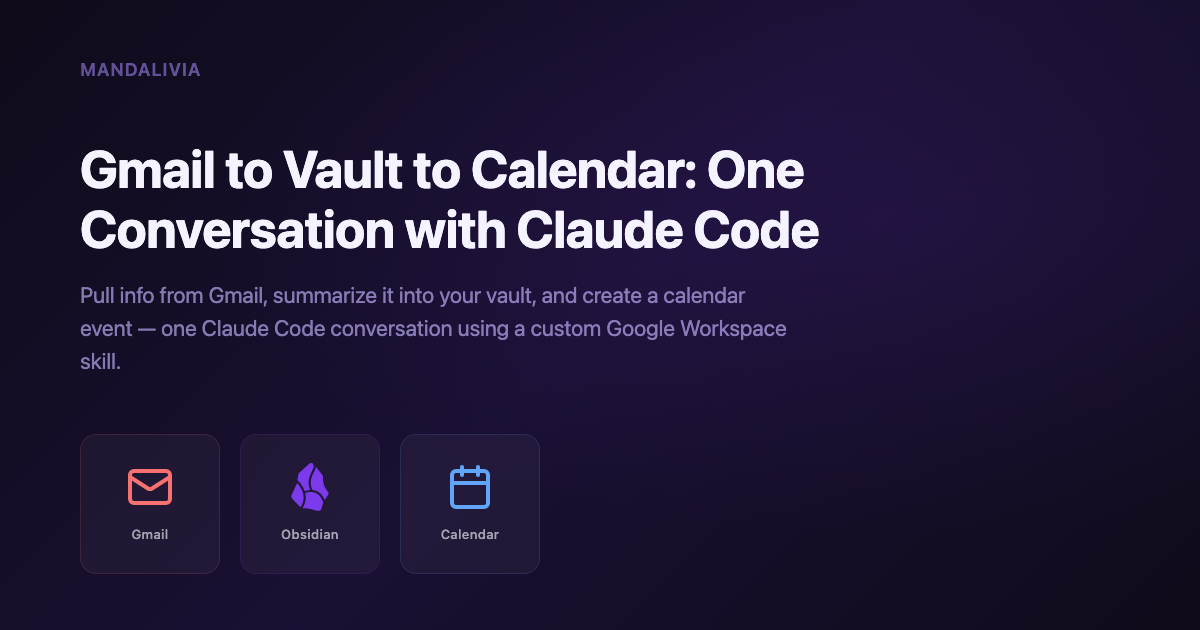 MANDALIVIA

Gmail to Vault to Calendar: One Conversation with Claude Code

Pull info from Gmail, summarize it into your vault, and create a calendar event — one Claude Code conversation using a custom Google Workspace skill.

Gmail

Obsidian

Calendar